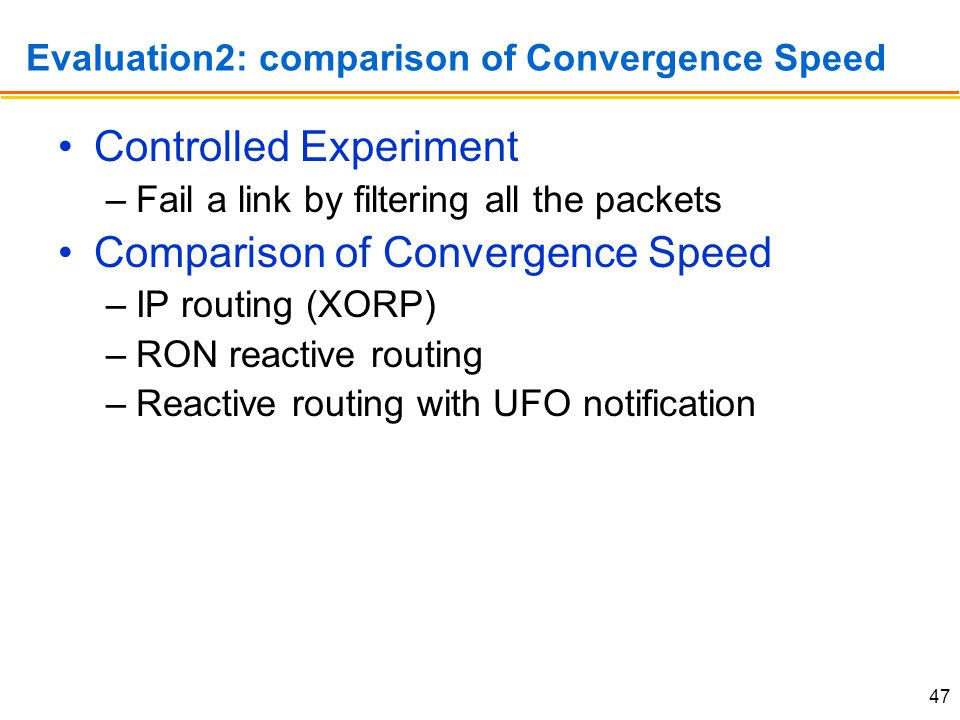 Evaluation2: comparison of Convergence Speed

• Controlled Experiment
– Fail a link by filtering all the packets
• Comparison of Convergence Speed
– IP routing (XORP)
– RON reactive routing
– Reactive routing with UFO notification

47